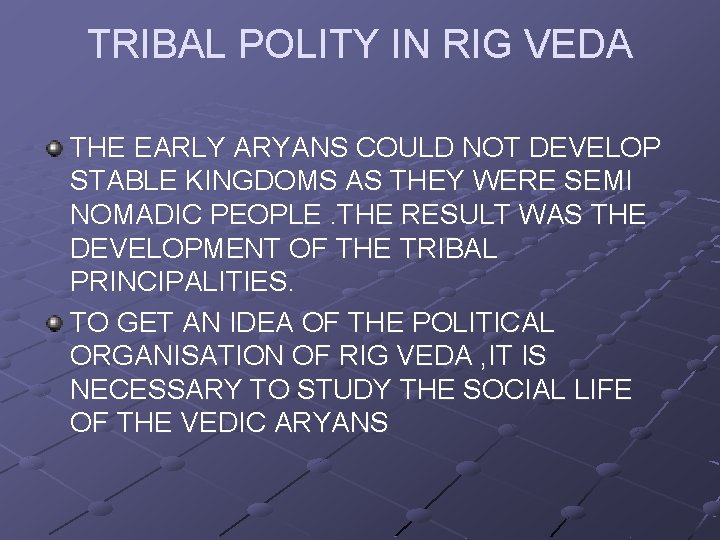 TRIBAL POLITY IN RIG VEDA

THE EARLY ARYANS COULD NOT DEVELOP STABLE KINGDOMS AS THEY WERE SEMI NOMADIC PEOPLE .THE RESULT WAS THE DEVELOPMENT OF THE TRIBAL PRINCIPALITIES.

TO GET AN IDEA OF THE POLITICAL ORGANISATION OF RIG VEDA ,IT IS NECESSARY TO STUDY THE SOCIAL LIFE OF THE VEDIC ARYANS